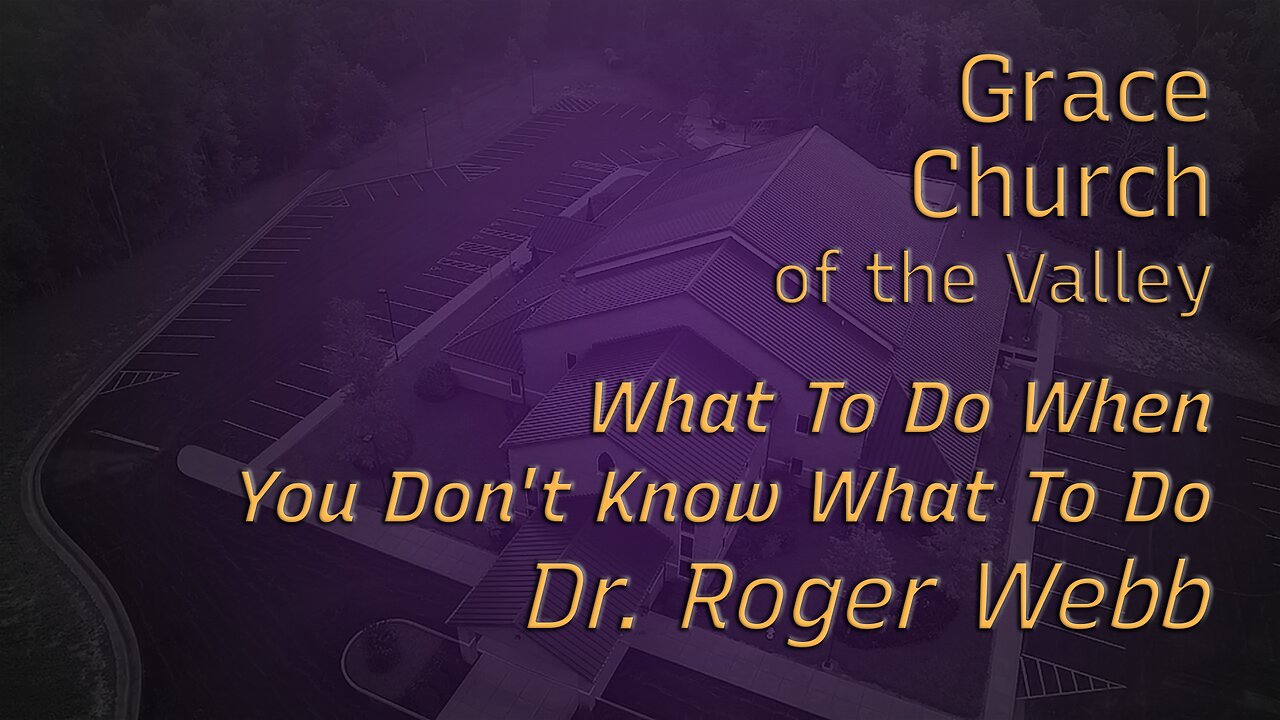 Grace Church of the Valley

What To Do When You Don't Know What To Do

Dr. Roger Webb